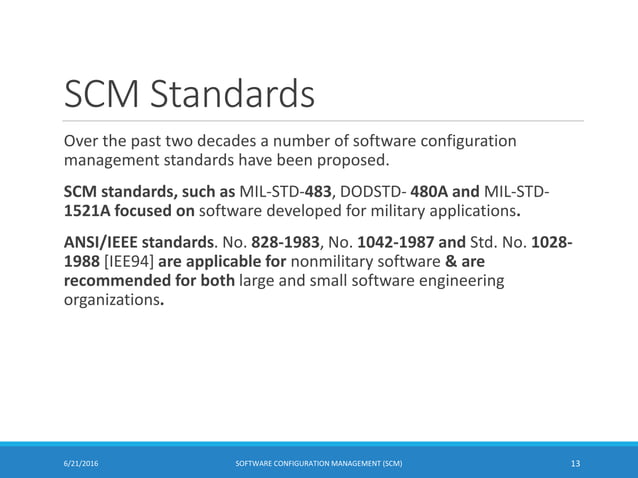 SCM Standards

Over the past two decades a number of software configuration management standards have been proposed.

SCM standards, such as MIL-STD-483, DODSTD- 480A and MIL-STD-1521A focused on software developed for military applications.

ANSI/IEEE standards. No. 828-1983, No. 1042-1987 and Std. No. 1028-1988 [IEE94] are applicable for nonmilitary software & are recommended for both large and small software engineering organizations.

6/21/2016

SOFTWARE CONFIGURATION MANAGEMENT (SCM)

13